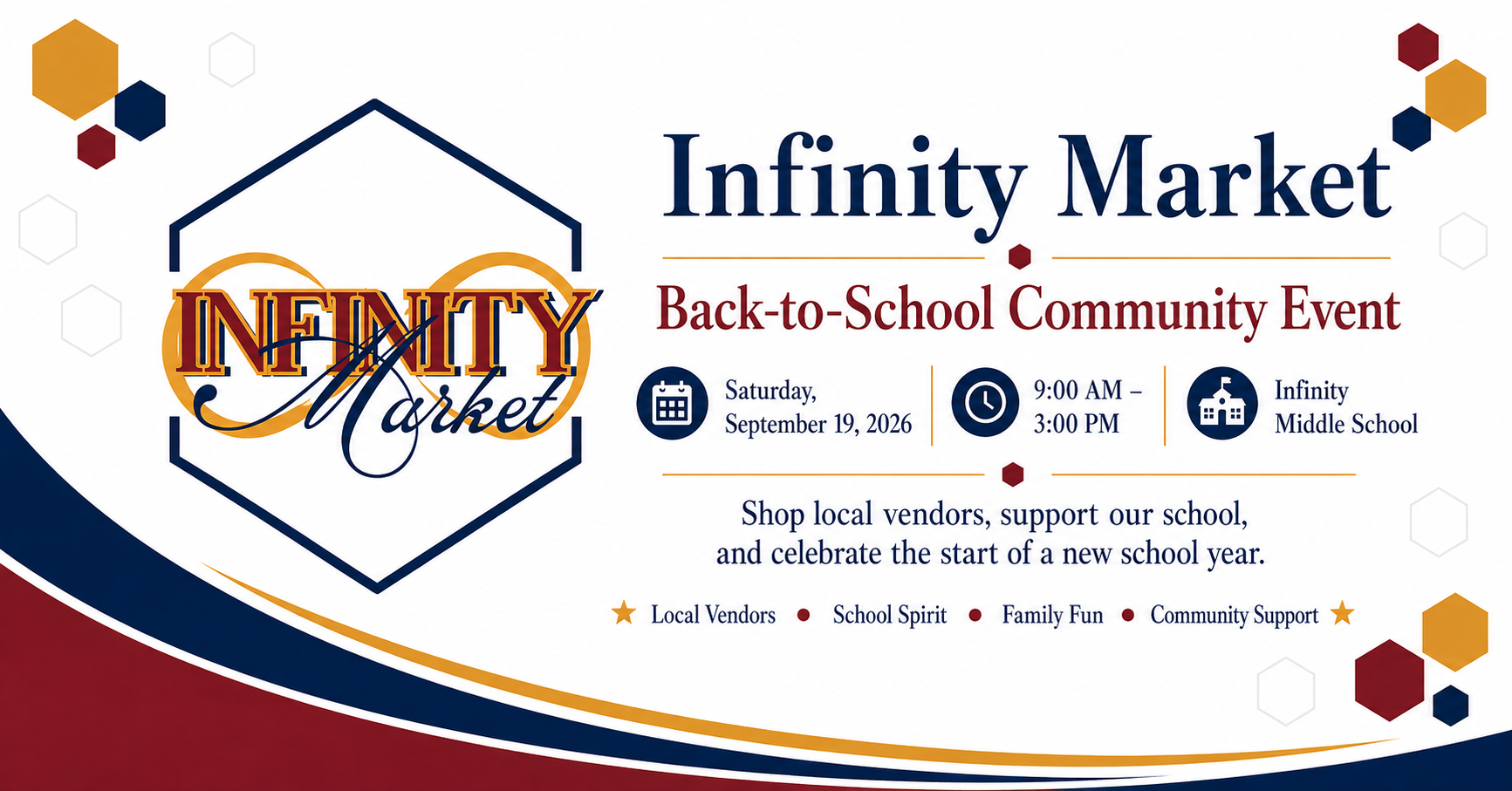 INFINITY Market

Infinity Market

Back-to-School Community Event

Saturday, September 19, 2026

9:00 AM – 3:00 PM

Infinity Middle School

Shop local vendors, support our school, and celebrate the start of a new school year.

★ Local Vendors • School Spirit • Family Fun • Community Support ★